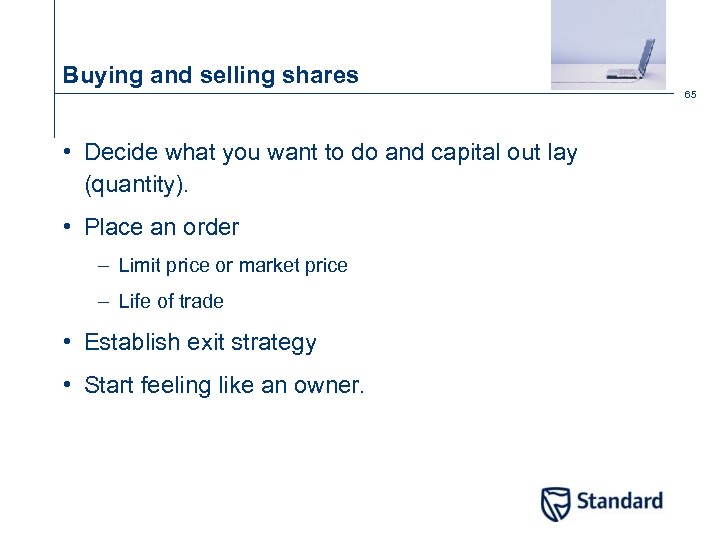 Buying and selling shares

65

• Decide what you want to do and capital out lay (quantity).

• Place an order

– Limit price or market price

– Life of trade

• Establish exit strategy

• Start feeling like an owner.

Standard